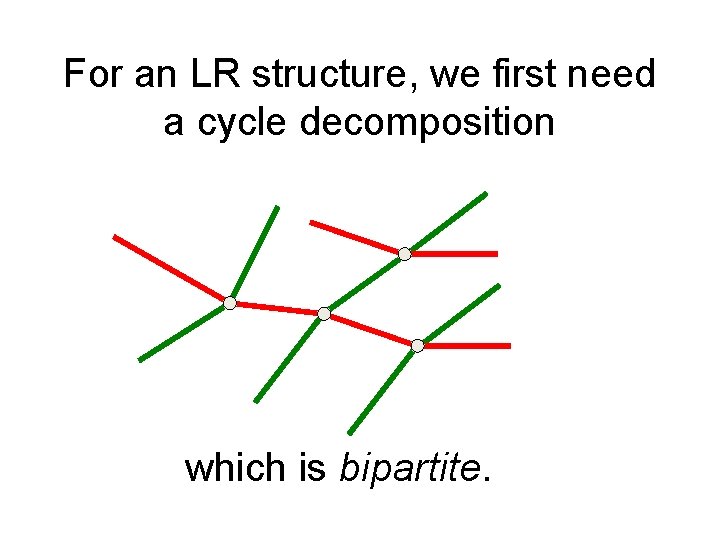 For an LR structure, we first need a cycle decomposition

which is bipartite.